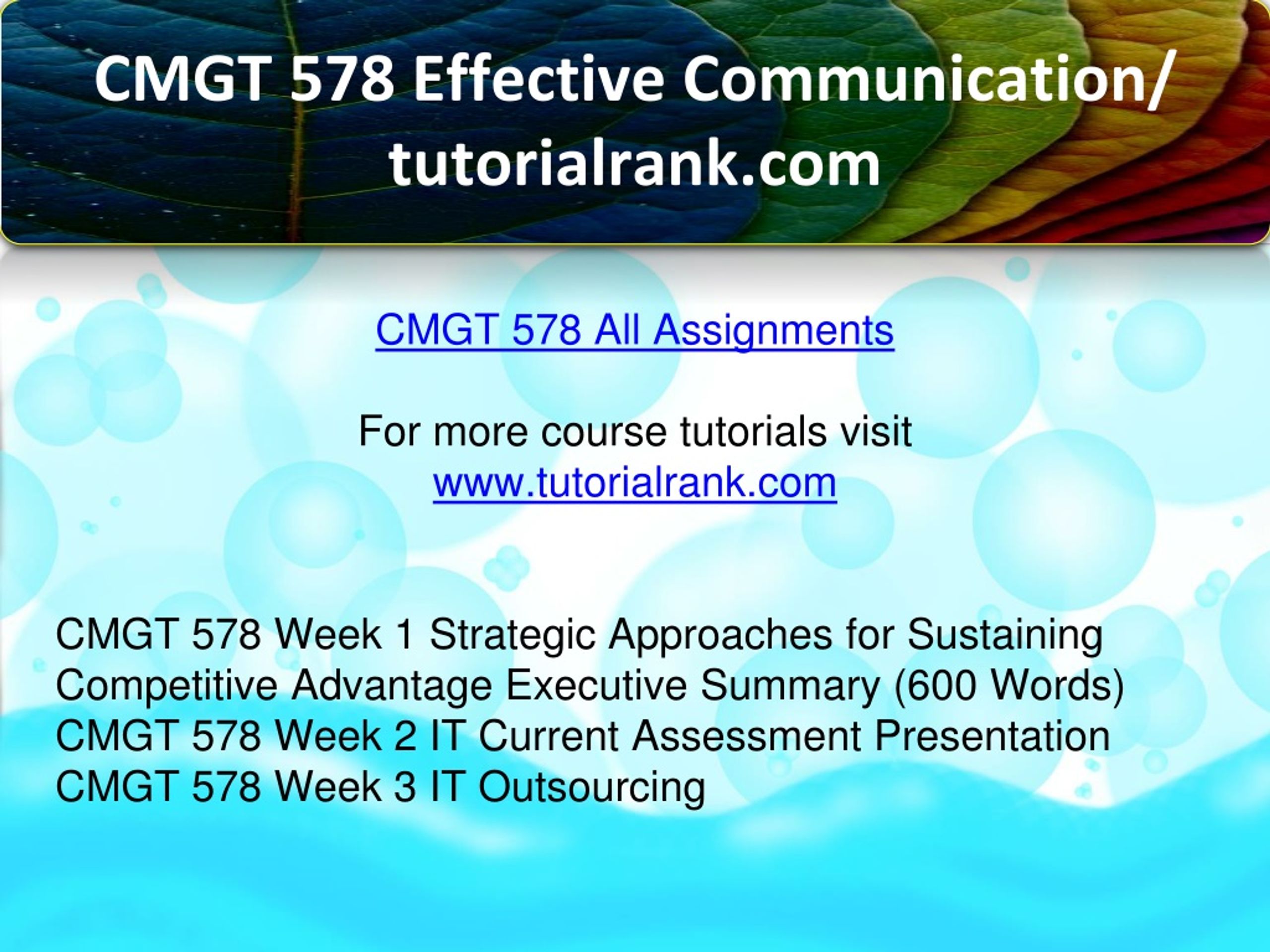 CMGT 578 Effective Communication/ tutorialrank.com

CMGT 578 All Assignments

For more course tutorials visit
www.tutorialrank.com

CMGT 578 Week 1 Strategic Approaches for Sustaining Competitive Advantage Executive Summary (600 Words)
CMGT 578 Week 2 IT Current Assessment Presentation
CMGT 578 Week 3 IT Outsourcing